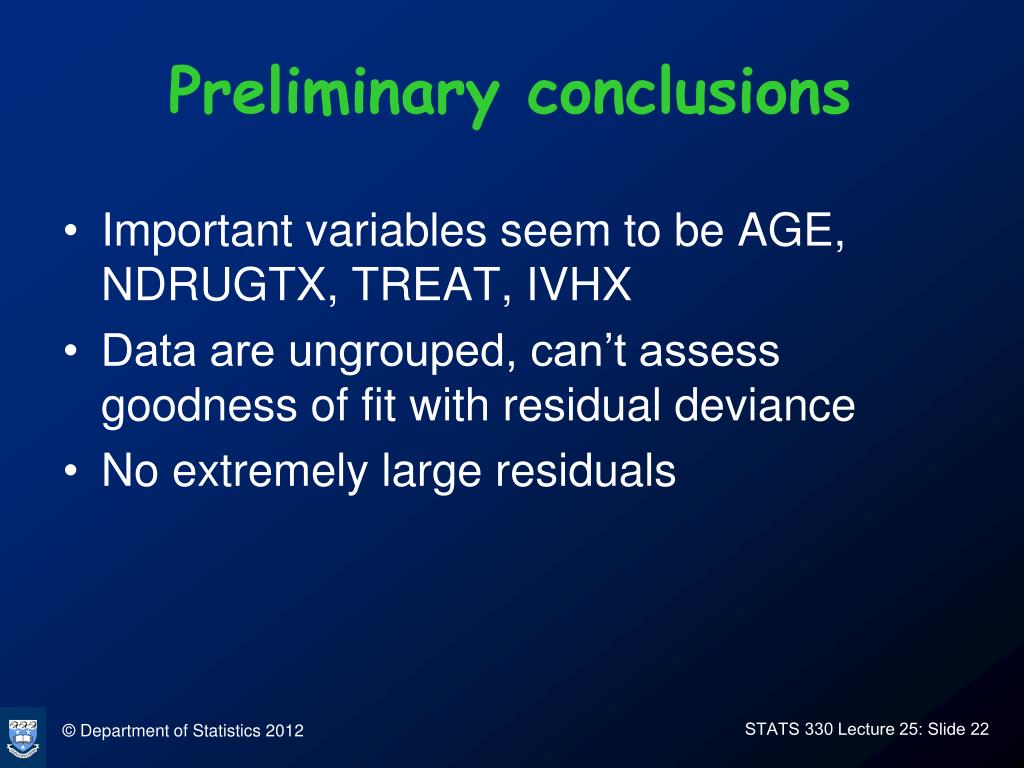 Preliminary conclusions

• Important variables seem to be AGE, NDRUGTX, TREAT, IVHX
• Data are ungrouped, can't assess goodness of fit with residual deviance
• No extremely large residuals

© Department of Statistics 2012

STATS 330 Lecture 25: Slide 22